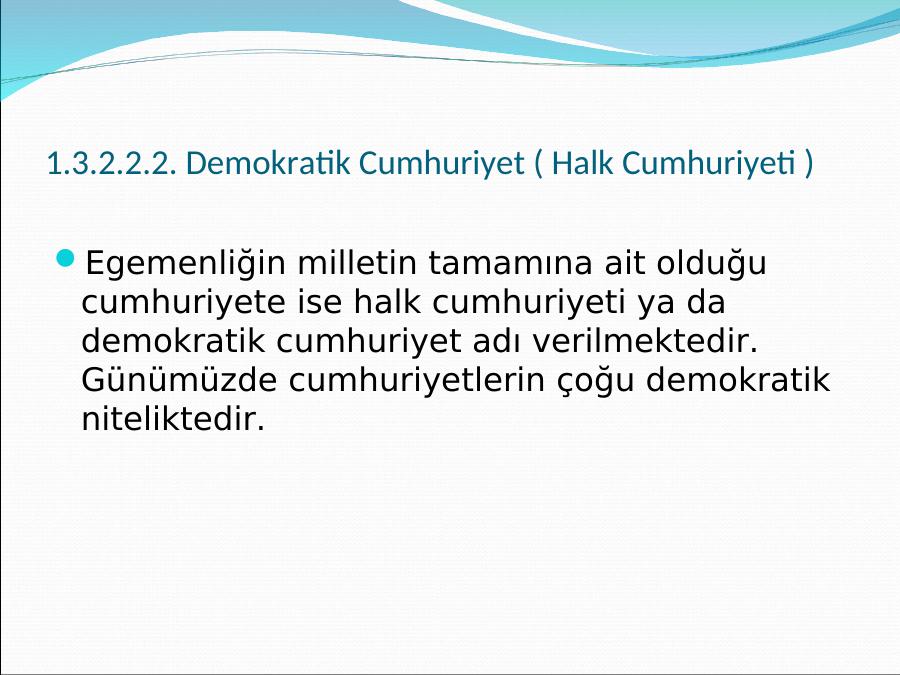 1.3.2.2.2. Demokratik Cumhuriyet ( Halk Cumhuriyeti )

Egemenliğin milletin tamamına ait olduğu cumhuriyete ise halk cumhuriyeti ya da demokratik cumhuriyet adı verilmektedir. Günümüzde cumhuriyetlerin çoğu demokratik niteliktedir.